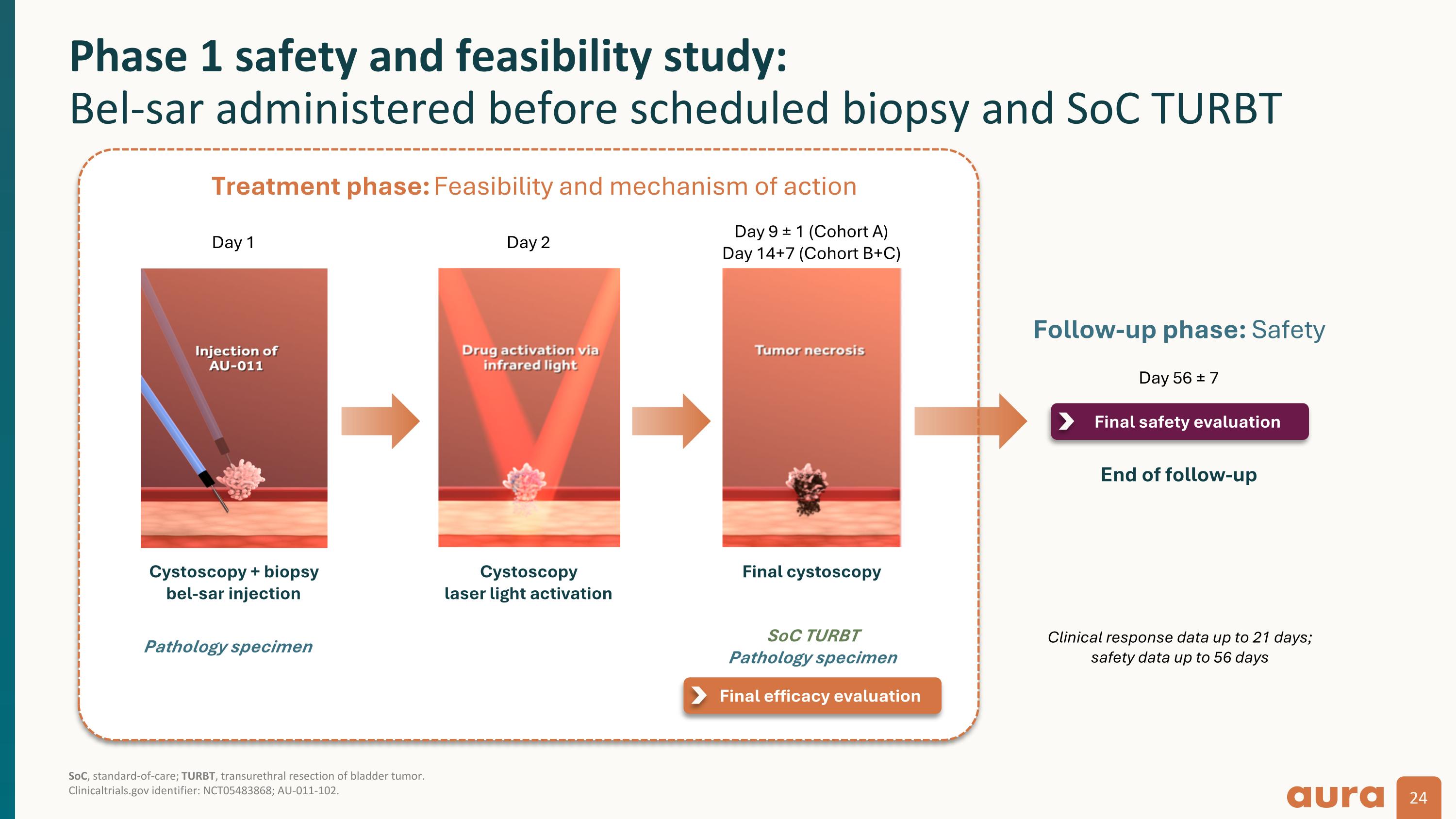 Phase 1 safety and feasibility study:
Bel-sar administered before scheduled biopsy and SoC TURBT

Treatment phase: Feasibility and mechanism of action

Day 1

Injection of AU-011

Cystoscopy + biopsy
bel-sar injection

Pathology specimen

Day 2

Drug activation via infrared light

Cystoscopy
laser light activation

Day 9 ± 1 (Cohort A)
Day 14+7 (Cohort B+C)

Tumor necrosis

Final cystoscopy

SoC TURBT
Pathology specimen

Final efficacy evaluation

Follow-up phase: Safety

Day 56 ± 7

Final safety evaluation

End of follow-up

Clinical response data up to 21 days; safety data up to 56 days

SoC, standard-of-care; TURBT, transurethral resection of bladder tumor.
Clinicaltrials.gov identifier: NCT05483868; AU-011-102.

aura

24